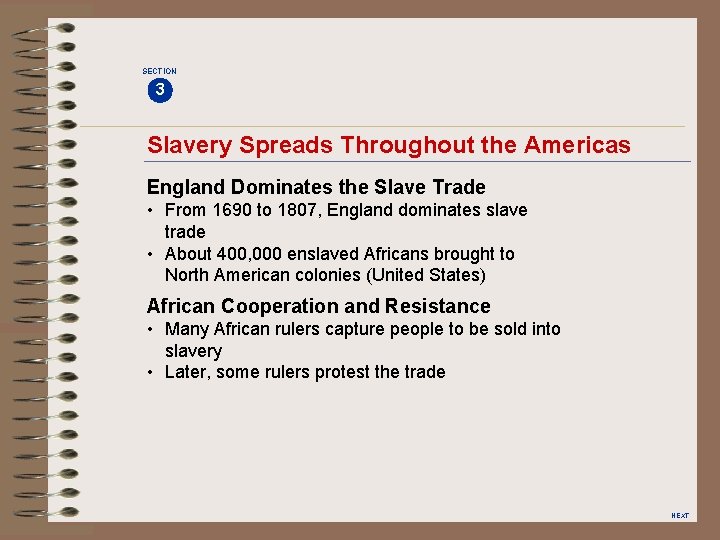 SECTION
3

Slavery Spreads Throughout the Americas

England Dominates the Slave Trade
• From 1690 to 1807, England dominates slave trade
• About 400,000 enslaved Africans brought to North American colonies (United States)

African Cooperation and Resistance
• Many African rulers capture people to be sold into slavery
• Later, some rulers protest the trade

NEXT